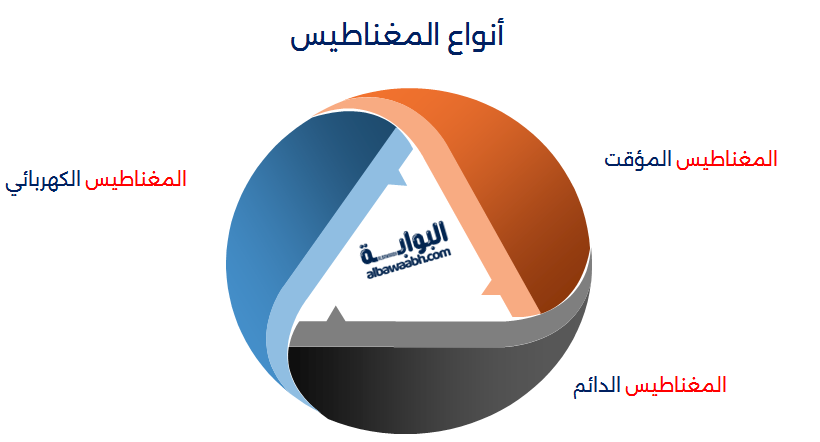 أنواع المغناطيس

المغناطيس المؤقت

المغناطيس الكهربائي

البوابة
albawaabh.com

المغناطيس الدائم